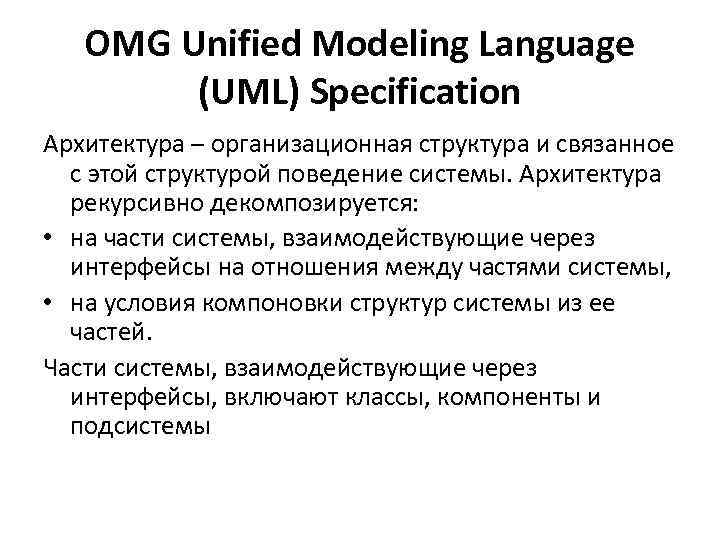 OMG Unified Modeling Language (UML) Specification

Архитектура – организационная структура и связанное с этой структурой поведение системы. Архитектура рекурсивно декомпозируется:

• на части системы, взаимодействующие через интерфейсы на отношения между частями системы,
• на условия компоновки структур системы из ее частей.

Части системы, взаимодействующие через интерфейсы, включают классы, компоненты и подсистемы